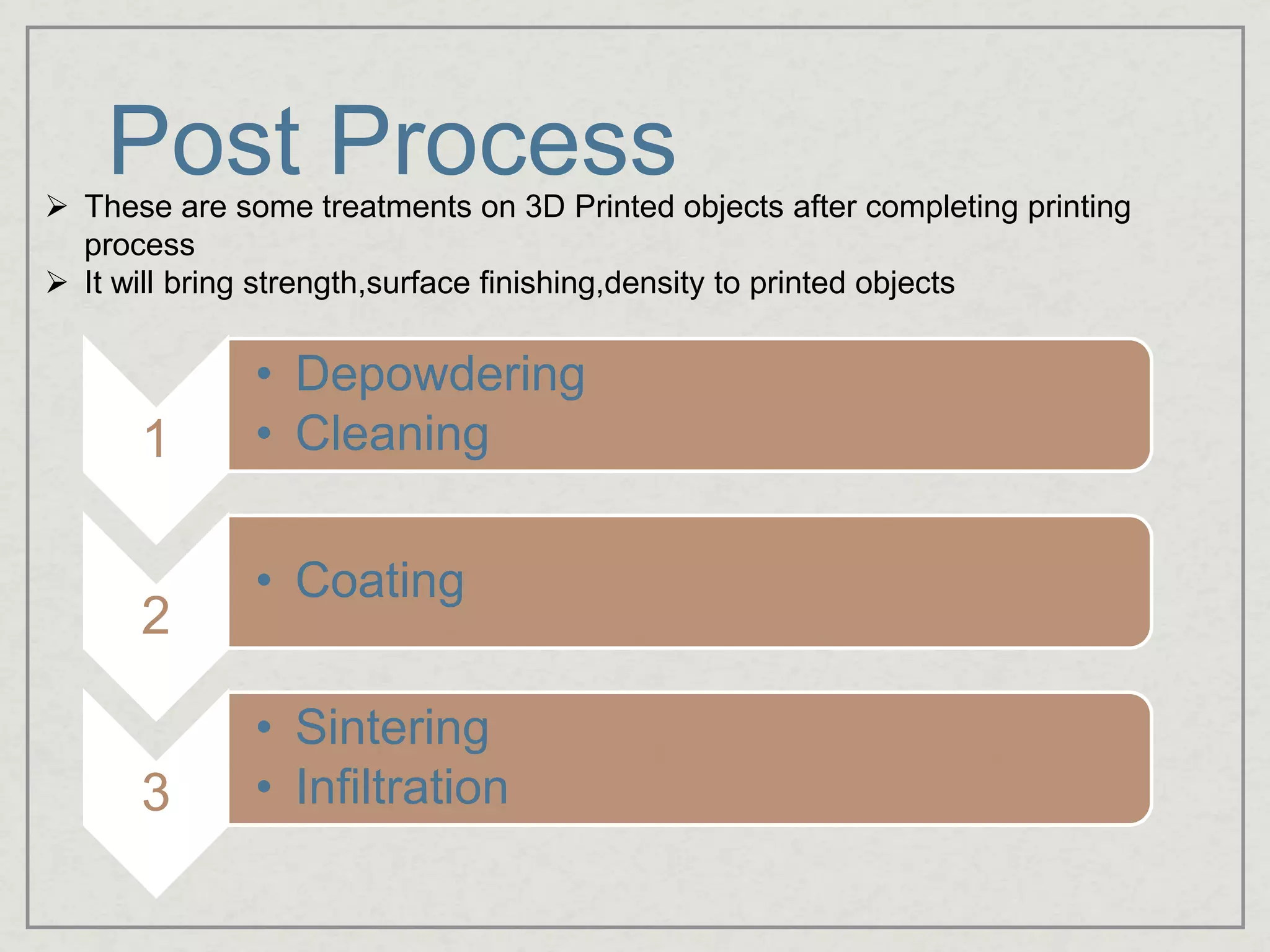 Post Process

➢ These are some treatments on 3D Printed objects after completing printing process
➢ It will bring strength,surface finishing,density to printed objects

1
• Depowdering
• Cleaning

2
• Coating

3
• Sintering
• Infiltration